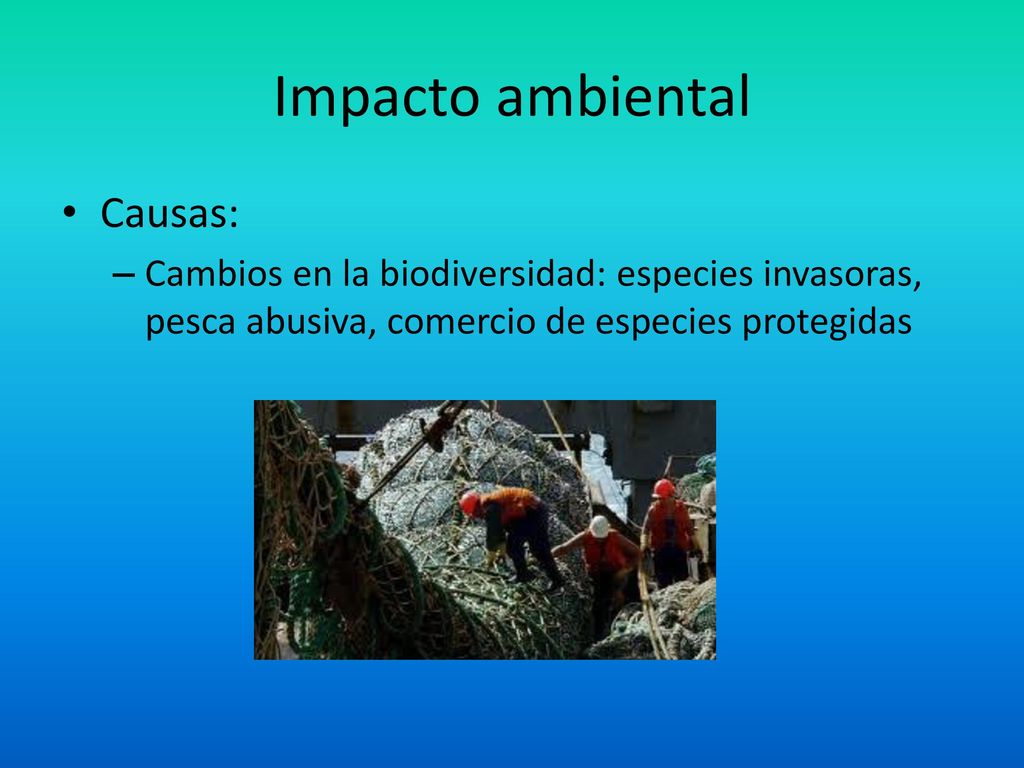 Impacto ambiental

• Causas:
  – Cambios en la biodiversidad: especies invasoras, pesca abusiva, comercio de especies protegidas